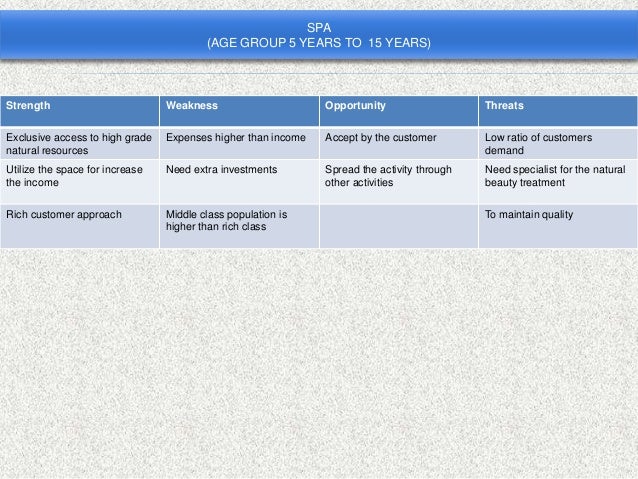 SPA
(AGE GROUP 5 YEARS TO 15 YEARS)

| Strength | Weakness | Opportunity | Threats |
|---|---|---|---|
| Exclusive access to high grade natural resources | Expenses higher than income | Accept by the customer | Low ratio of customers demand |
| Utilize the space for increase the income | Need extra investments | Spread the activity through other activities | Need specialist for the natural beauty treatment |
| Rich customer approach | Middle class population is higher than rich class | | To maintain quality |